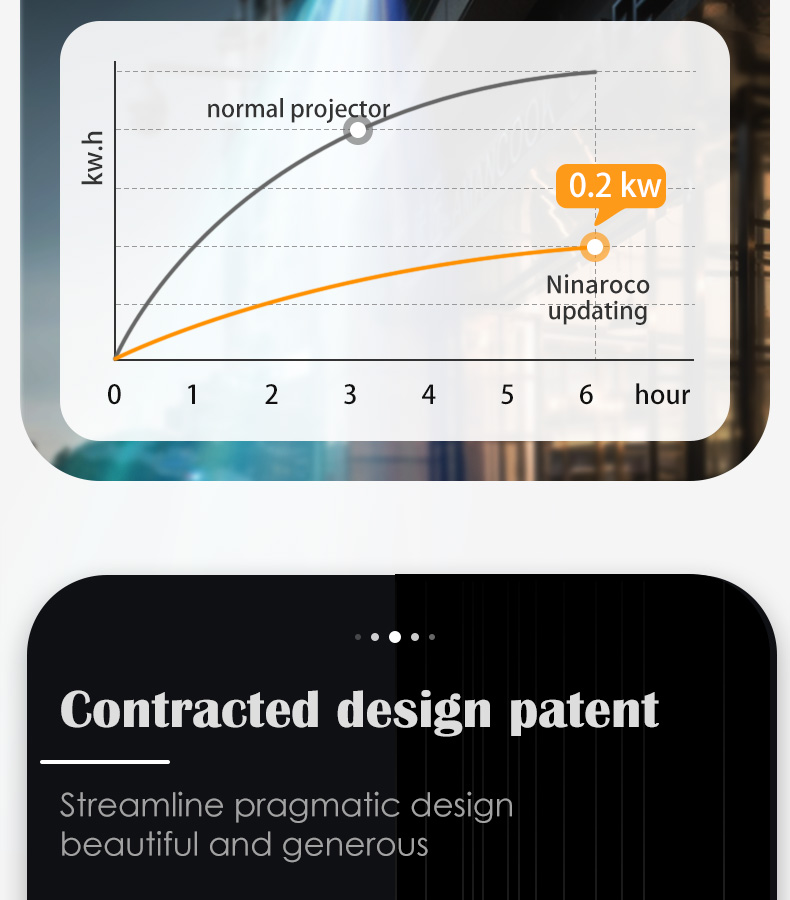 kw.h

normal projector

0.2 kw

Ninaroco updating

0 1 2 3 4 5 6 hour

Contracted design patent

Streamline pragmatic design
beautiful and generous